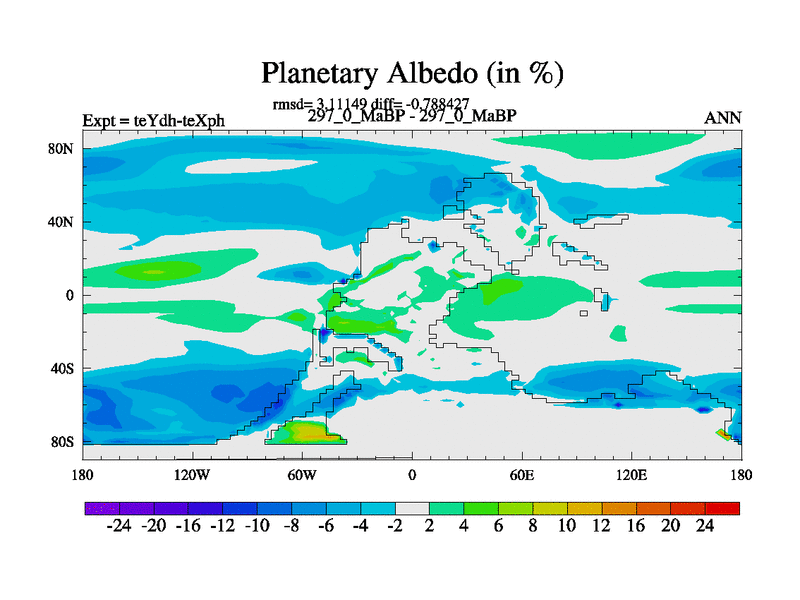 Planetary Albedo (in %)

rmsd= 3.11149 diff= -0.788427

Expt = teYdh-teXph

297_0_MaBP - 297_0_MaBP

ANN

80N
40N
0
40S
80S

180 120W 60W 0 60E 120E 180

-24 -20 -16 -12 -10 -8 -6 -4 -2 2 4 6 8 10 12 16 20 24